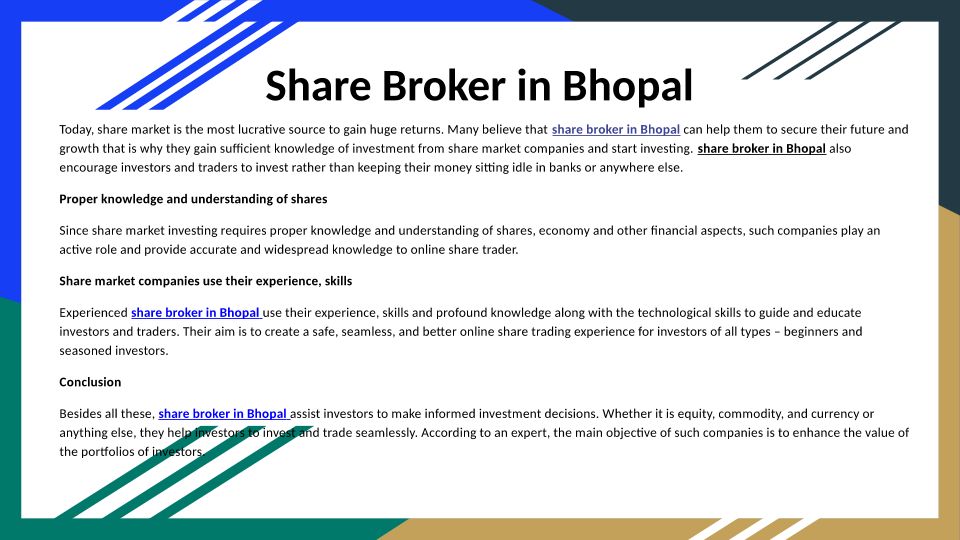 Share Broker in Bhopal

Today, share market is the most lucrative source to gain huge returns. Many believe that share broker in Bhopal can help them to secure their future and growth that is why they gain sufficient knowledge of investment from share market companies and start investing. share broker in Bhopal also encourage investors and traders to invest rather than keeping their money sitting idle in banks or anywhere else.

Proper knowledge and understanding of shares

Since share market investing requires proper knowledge and understanding of shares, economy and other financial aspects, such companies play an active role and provide accurate and widespread knowledge to online share trader.

Share market companies use their experience, skills

Experienced share broker in Bhopal use their experience, skills and profound knowledge along with the technological skills to guide and educate investors and traders. Their aim is to create a safe, seamless, and better online share trading experience for investors of all types – beginners and seasoned investors.

Conclusion

Besides all these, share broker in Bhopal assist investors to make informed investment decisions. Whether it is equity, commodity, and currency or anything else, they help investors to invest and trade seamlessly. According to an expert, the main objective of such companies is to enhance the value of the portfolios of investors.